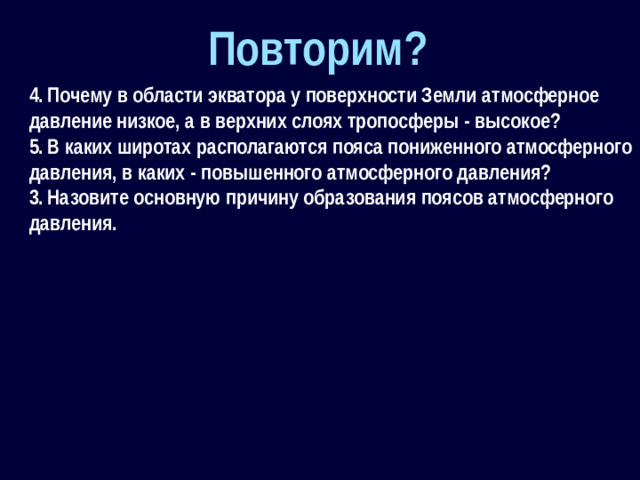 Повторим?

4. Почему в области экватора у поверхности Земли атмосферное давление низкое, а в верхних слоях тропосферы - высокое?
5. В каких широтах располагаются пояса пониженного атмосферного давления, в каких - повышенного атмосферного давления?
3. Назовите основную причину образования поясов атмосферного давления.